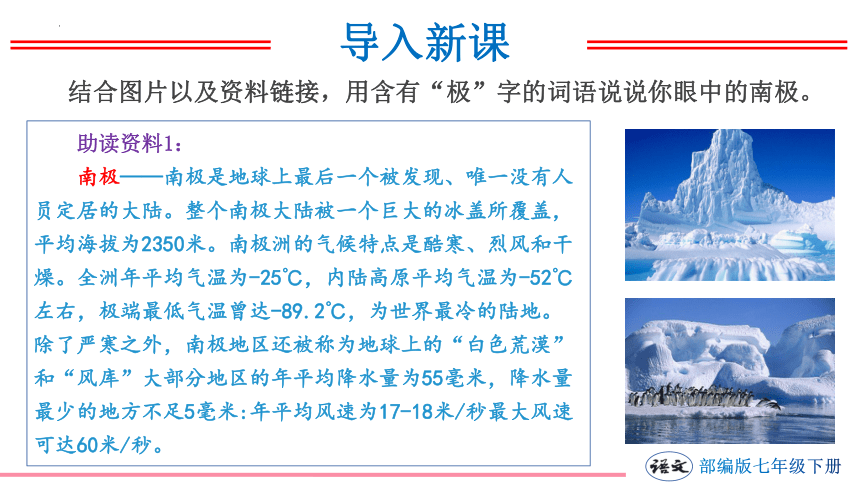 导入新课

结合图片以及资料链接，用含有“极”字的词语说说你眼中的南极。

助读资料1：

南极——南极是地球上最后一个被发现、唯一没有人员定居的大陆。整个南极大陆被一个巨大的冰盖所覆盖，平均海拔为2350米。南极洲的气候特点是酷寒、烈风和干燥。全洲年平均气温为-25℃，内陆高原平均气温为-52℃左右，极端最低气温曾达-89.2℃，为世界最冷的陆地。除了严寒之外，南极地区还被称为地球上的“白色荒漠”和“风库”大部分地区的年平均降水量为55毫米，降水量最少的地方不足5毫米:年平均风速为17-18米/秒最大风速可达60米/秒。

语文 部编版七年级下册